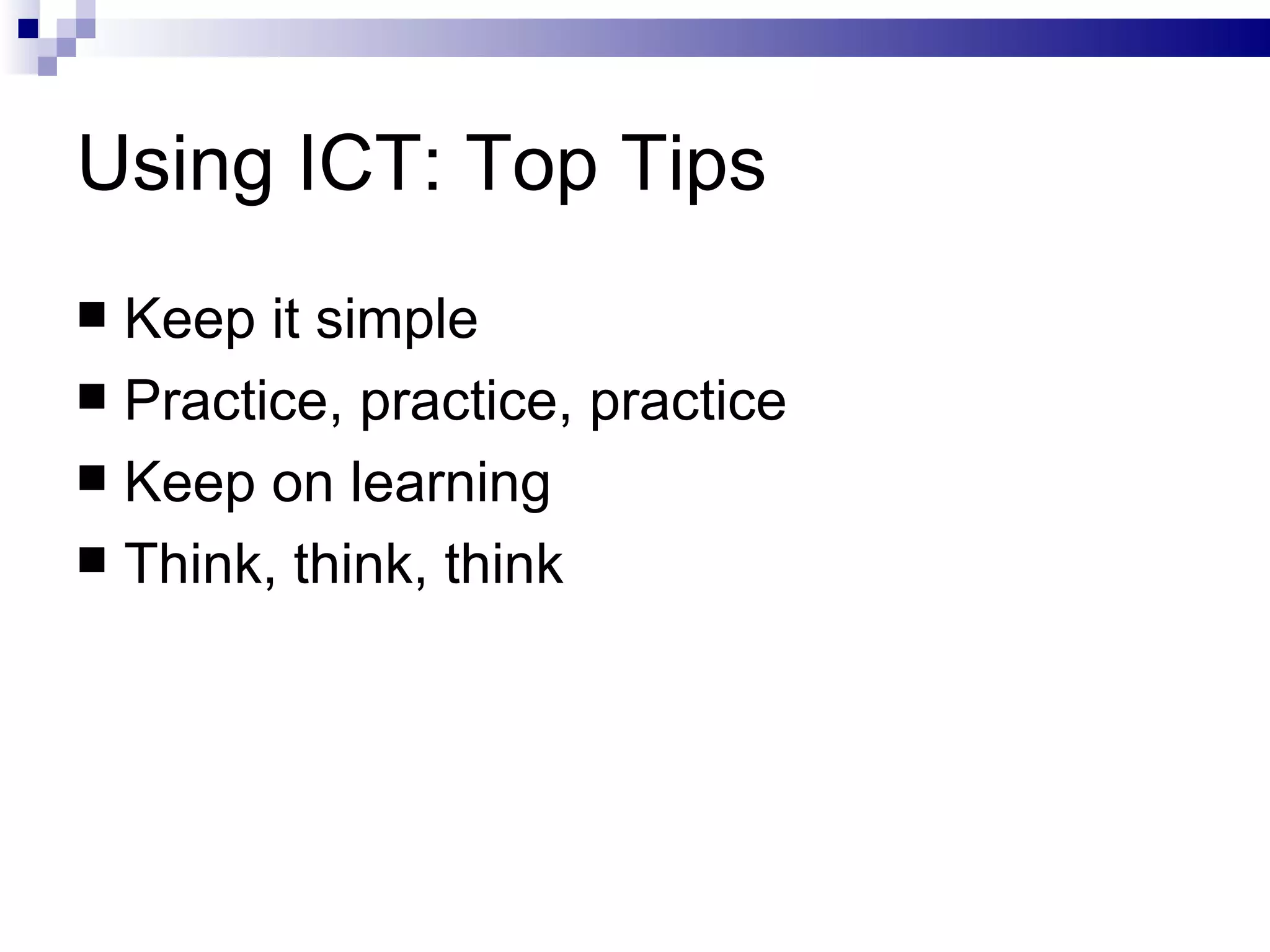 Using ICT: Top Tips

■ Keep it simple
■ Practice, practice, practice
■ Keep on learning
■ Think, think, think